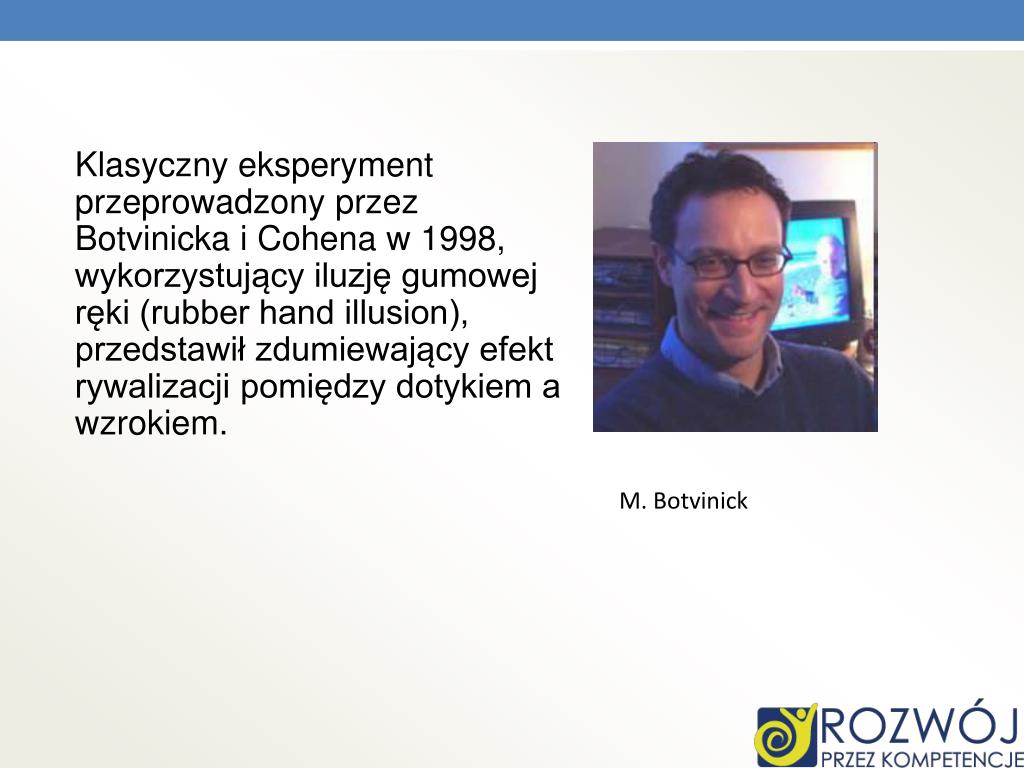 Klasyczny eksperyment przeprowadzony przez Botvinicka i Cohena w 1998, wykorzystujący iluzję gumowej ręki (rubber hand illusion), przedstawił zdumiewający efekt rywalizacji pomiędzy dotykiem a wzrokiem.

M. Botvinick

ROZWÓJ
PRZEZ KOMPETENCJE